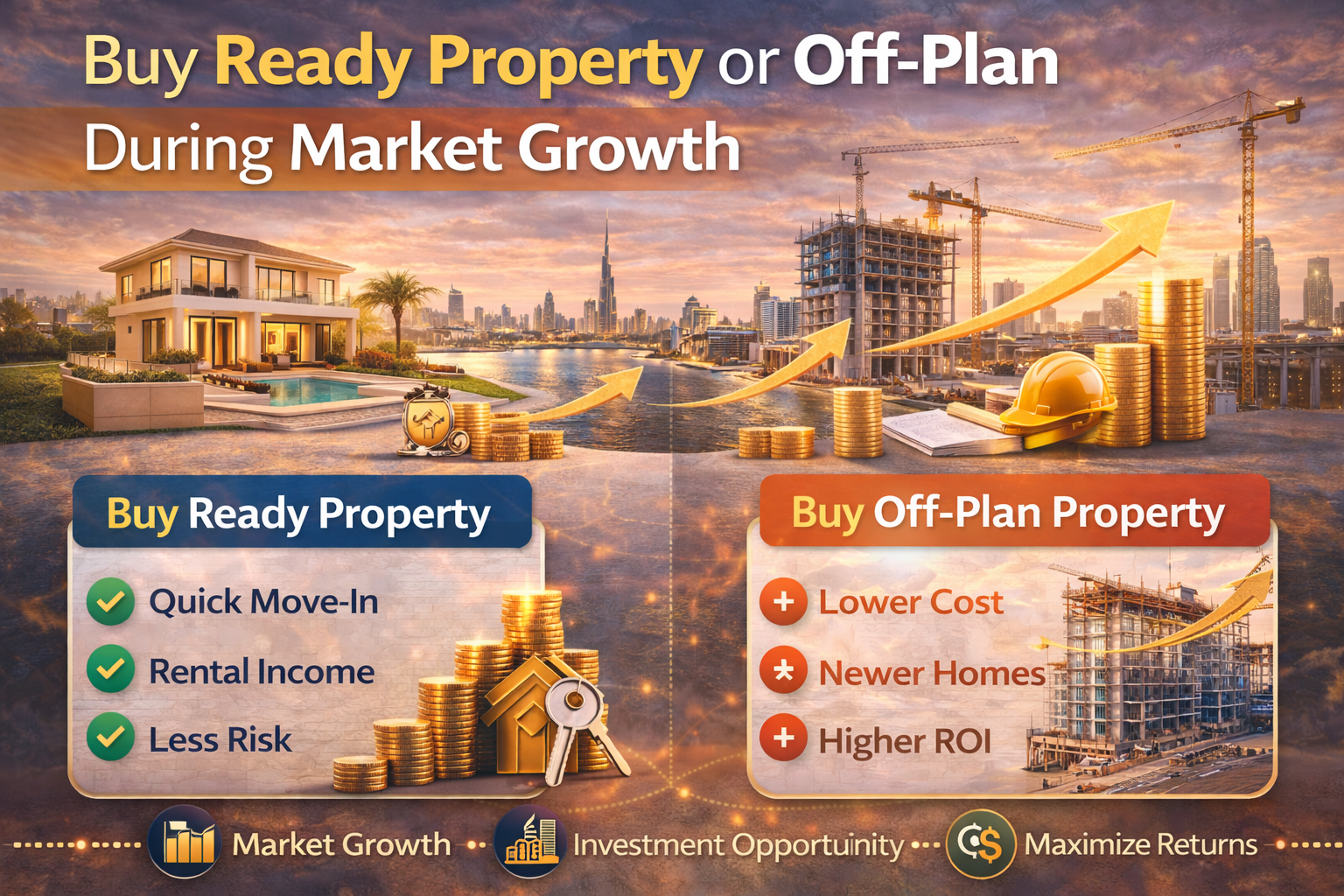 Buy Ready Property or Off-Plan During Market Growth

Buy Ready Property

Quick Move-In

Rental Income

Less Risk

Buy Off-Plan Property

Lower Cost

Newer Homes

Higher ROI

Market Growth

Investment Opportuinity

Maximize Returns